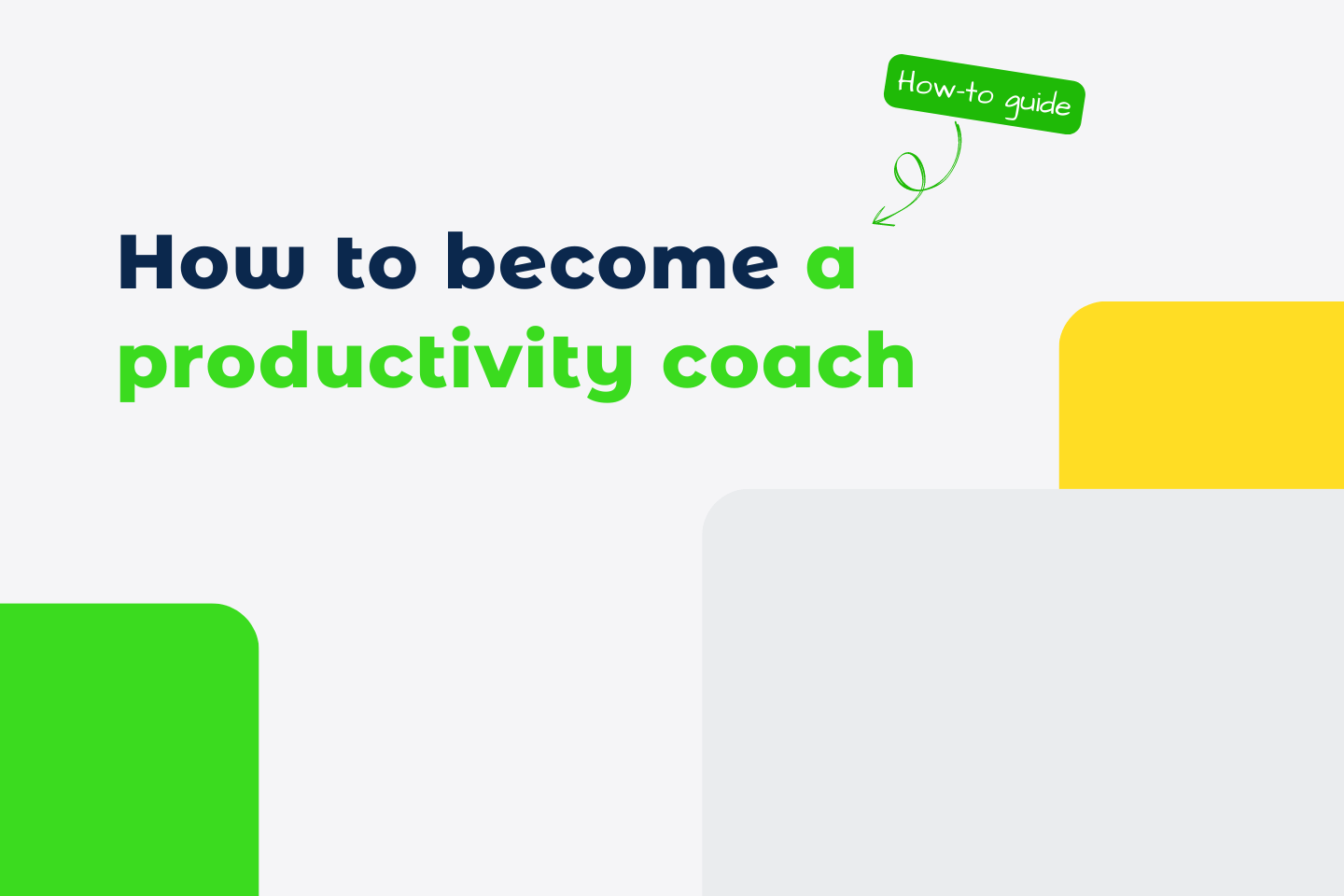 How-to guide

How to become a productivity coach